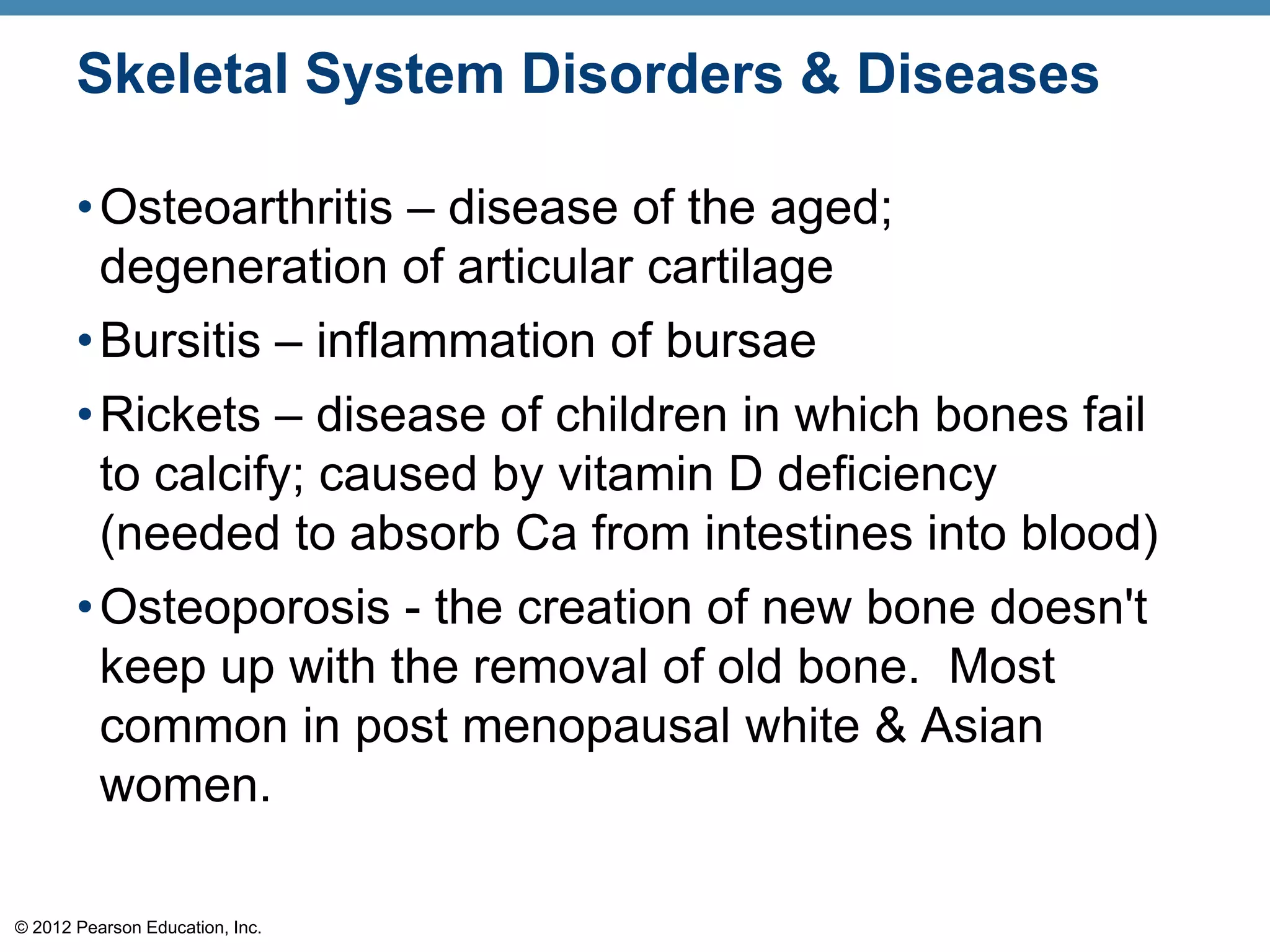 Skeletal System Disorders & Diseases

• Osteoarthritis – disease of the aged; degeneration of articular cartilage

• Bursitis – inflammation of bursae

• Rickets – disease of children in which bones fail to calcify; caused by vitamin D deficiency (needed to absorb Ca from intestines into blood)

• Osteoporosis - the creation of new bone doesn't keep up with the removal of old bone. Most common in post menopausal white & Asian women.

© 2012 Pearson Education, Inc.